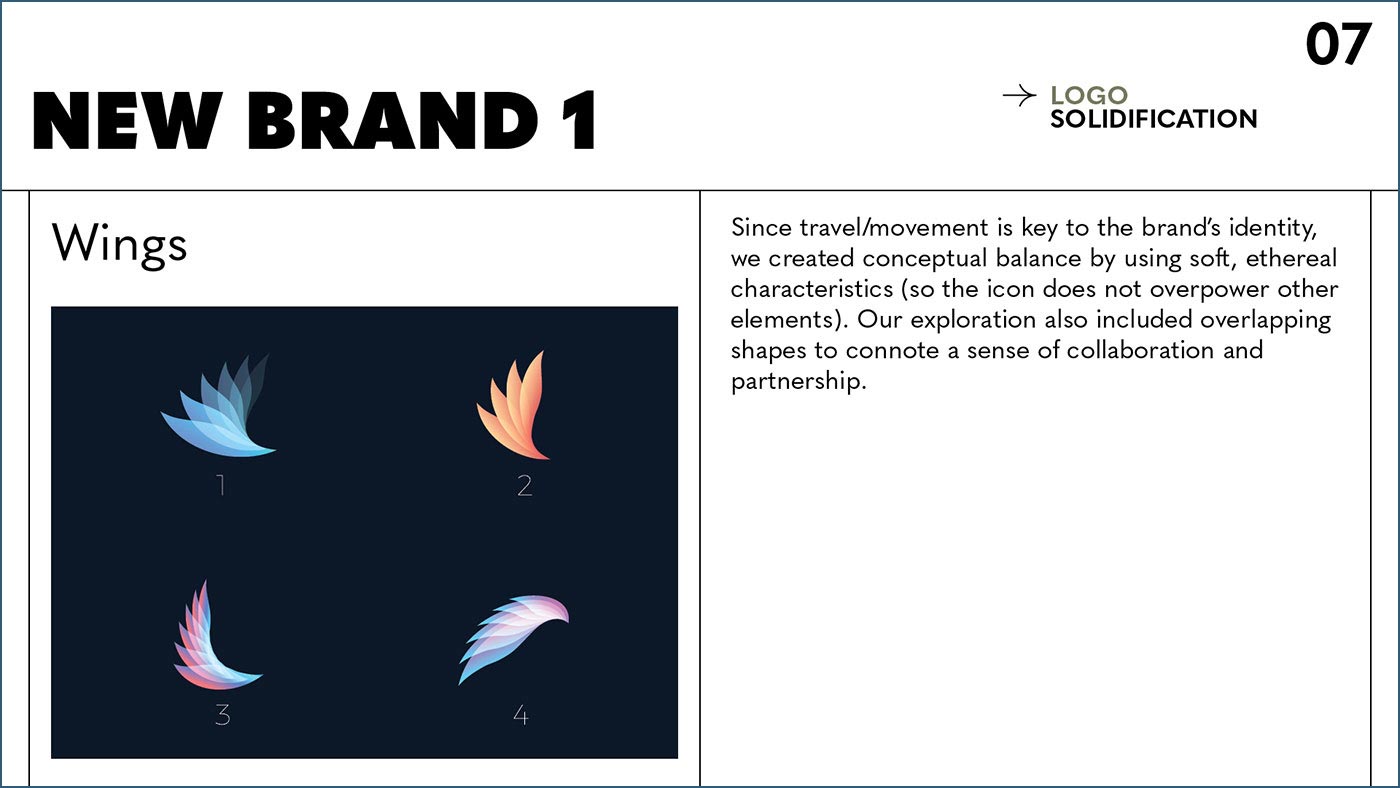 07

NEW BRAND 1

→ LOGO SOLIDIFICATION

Wings

1

2

3

4

Since travel/movement is key to the brand's identity, we created conceptual balance by using soft, ethereal characteristics (so the icon does not overpower other elements). Our exploration also included overlapping shapes to connote a sense of collaboration and partnership.